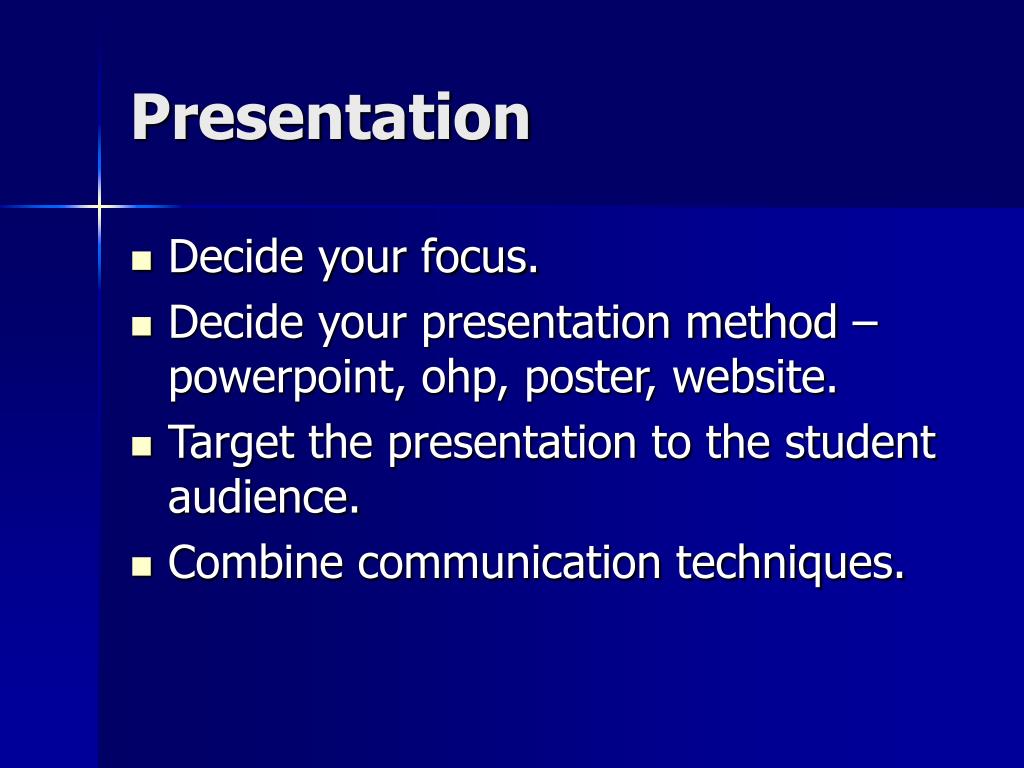 Presentation

- Decide your focus.
- Decide your presentation method – powerpoint, ohp, poster, website.
- Target the presentation to the student audience.
- Combine communication techniques.